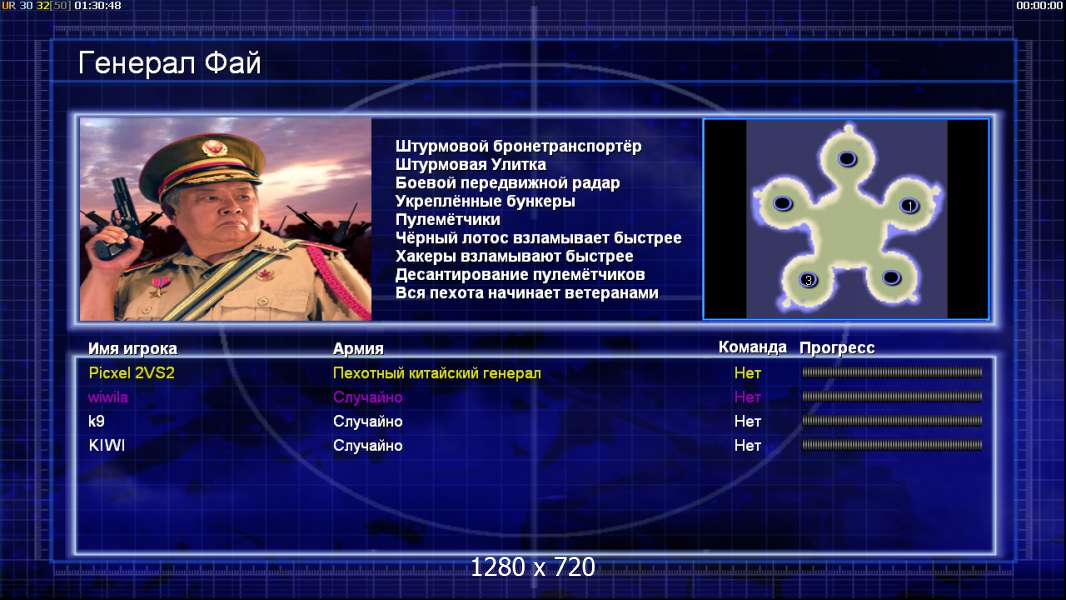 UR 30 32[50] 01:30:48

00:00:00

Генерал Фай

Штурмовой бронетранспортёр
Штурмовая Улитка
Боевой передвижной радар
Укреплённые бункеры
Пулемётчики
Чёрный лотос взламывает быстрее
Хакеры взламывают быстрее
Десантирование пулемётчиков
Вся пехота начинает ветеранами

1
3

| Имя игрока | Армия | Команда | Прогресс |
|---|---|---|---|
| Picxel 2VS2 | Пехотный китайский генерал | Нет | |
| wiwila | Случайно | Нет | |
| k9 | Случайно | Нет | |
| KIWI | Случайно | Нет | |

1280 x 720